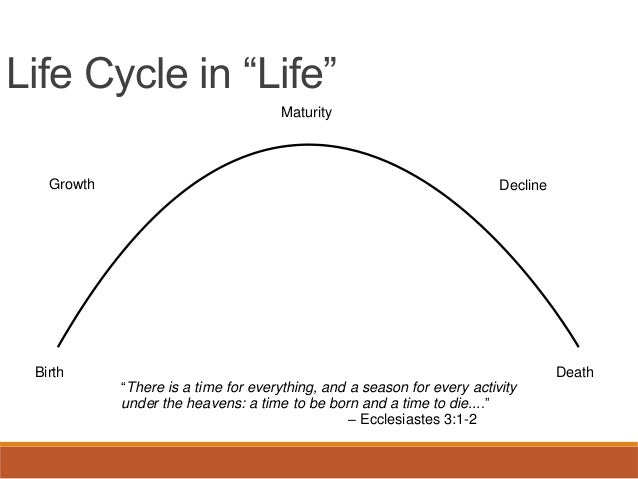 Life Cycle in “Life”

Maturity

Growth

Decline

Birth

Death

“There is a time for everything, and a season for every activity under the heavens: a time to be born and a time to die....”
– Ecclesiastes 3:1-2